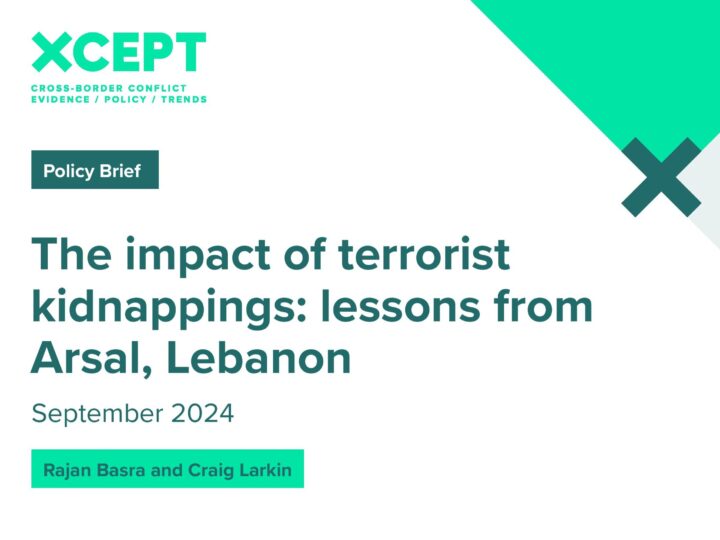 XCEPT
CROSS-BORDER CONFLICT
EVIDENCE / POLICY / TRENDS

Policy Brief

The impact of terrorist kidnappings: lessons from Arsal, Lebanon

September 2024

Rajan Basra and Craig Larkin